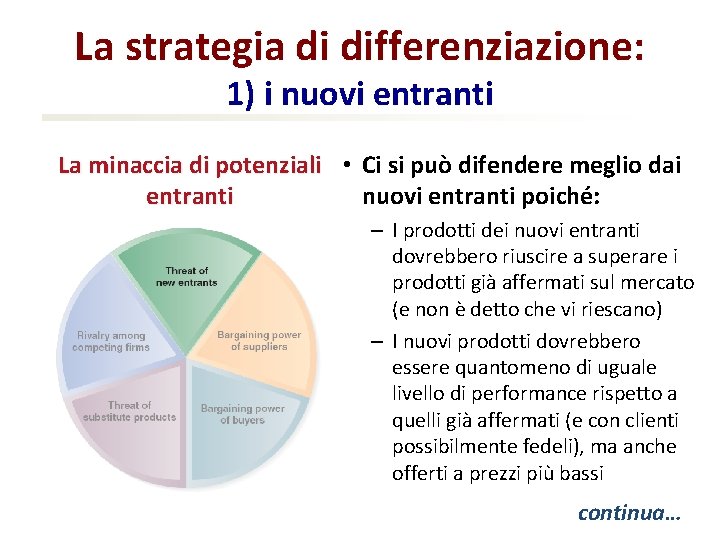 La strategia di differenziazione:
1) i nuovi entranti

La minaccia di potenziali entranti

Threat of new entrants

Bargaining power of suppliers

Bargaining power of buyers

Threat of substitute products

Rivalry among competing firms

• Ci si può difendere meglio dai nuovi entranti poiché:
– I prodotti dei nuovi entranti dovrebbero riuscire a superare i prodotti già affermati sul mercato (e non è detto che vi riescano)
– I nuovi prodotti dovrebbero essere quantomeno di uguale livello di performance rispetto a quelli già affermati (e con clienti possibilmente fedeli), ma anche offerti a prezzi più bassi

continua…